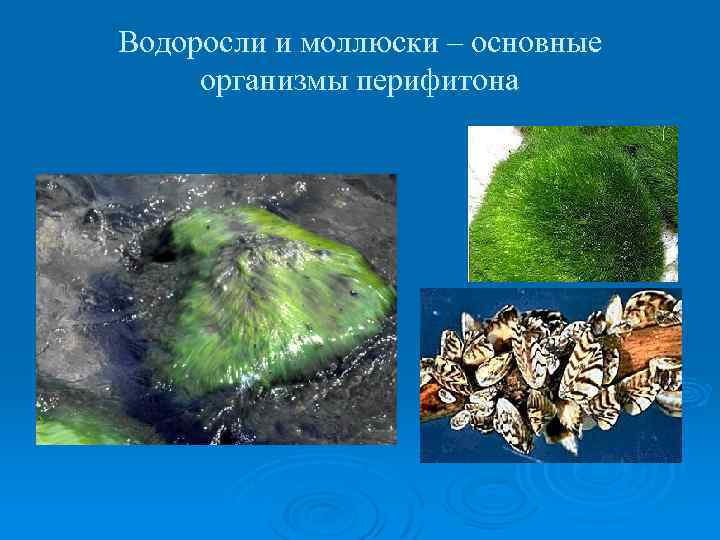 Водоросли и моллюски – основные организмы перифитона